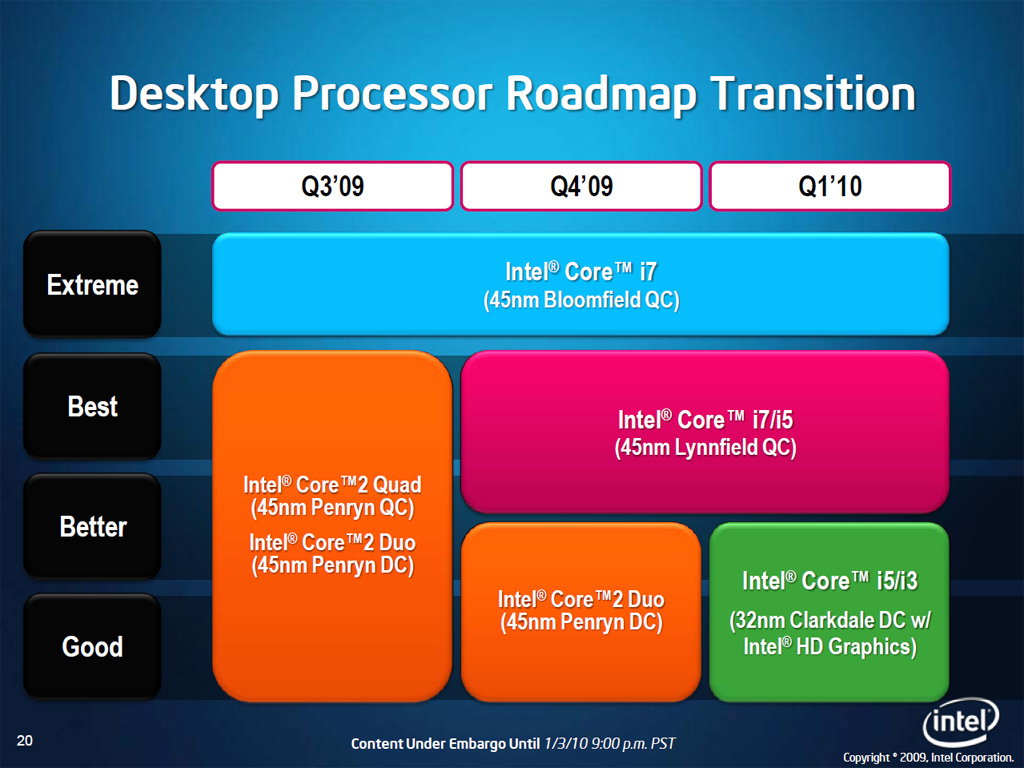 Desktop Processor Roadmap Transition

Q3'09

Q4'09

Q1'10

Extreme

Best

Better

Good

Intel® Core™ i7
(45nm Bloomfield QC)

Intel® Core™2 Quad
(45nm Penryn QC)
Intel® Core™2 Duo
(45nm Penryn DC)

Intel® Core™ i7/i5
(45nm Lynnfield QC)

Intel® Core™2 Duo
(45nm Penryn DC)

Intel® Core™ i5/i3
(32nm Clarkdale DC w/
Intel® HD Graphics)

20

Content Under Embargo Until 1/3/10 9:00 p.m. PST

intel

Copyright © 2009, Intel Corporation.